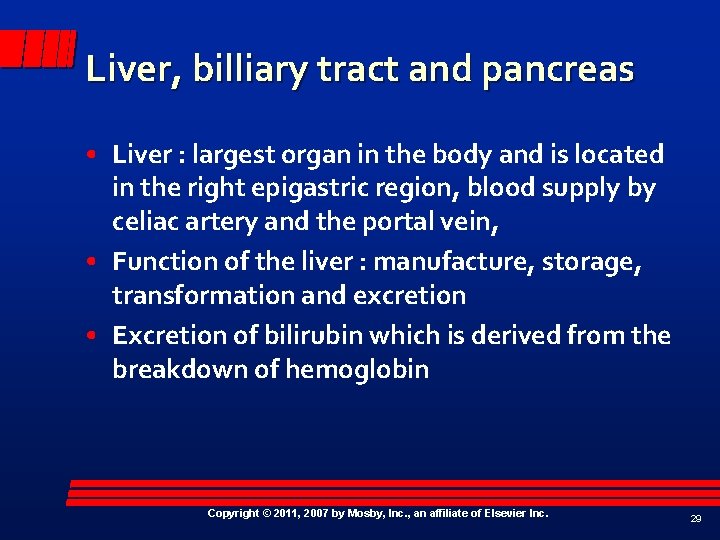 Liver, billiary tract and pancreas

• Liver : largest organ in the body and is located in the right epigastric region, blood supply by celiac artery and the portal vein,

• Function of the liver : manufacture, storage, transformation and excretion

• Excretion of bilirubin which is derived from the breakdown of hemoglobin

Copyright © 2011, 2007 by Mosby, Inc., an affiliate of Elsevier Inc.

29